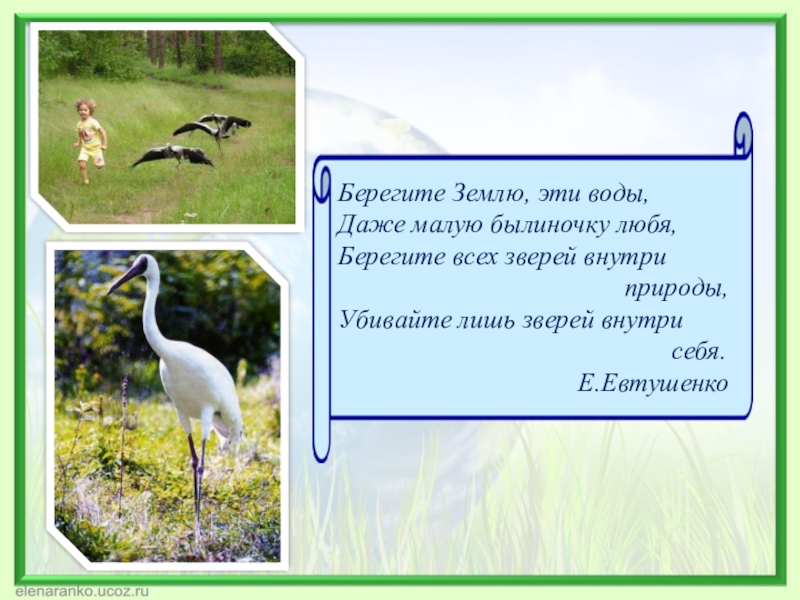 Берегите Землю, эти воды,
Даже малую былиночку любя,
Берегите всех зверей внутри природы,
Убивайте лишь зверей внутри себя.
Е.Евтушенко

elenaranko.ucoz.ru